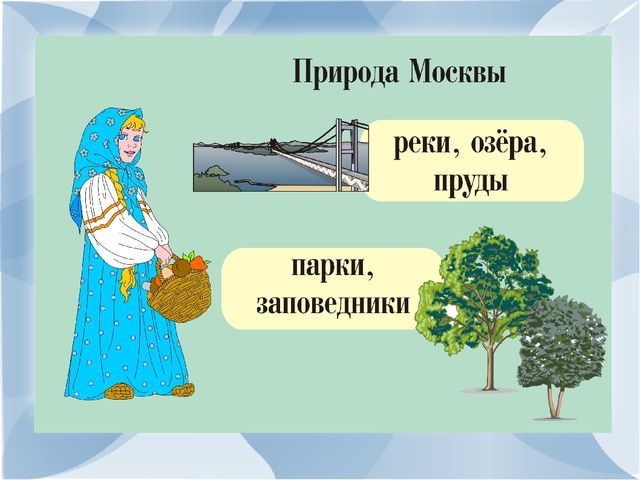 Природа Москвы

реки, озёра, пруды

парки, заповедники